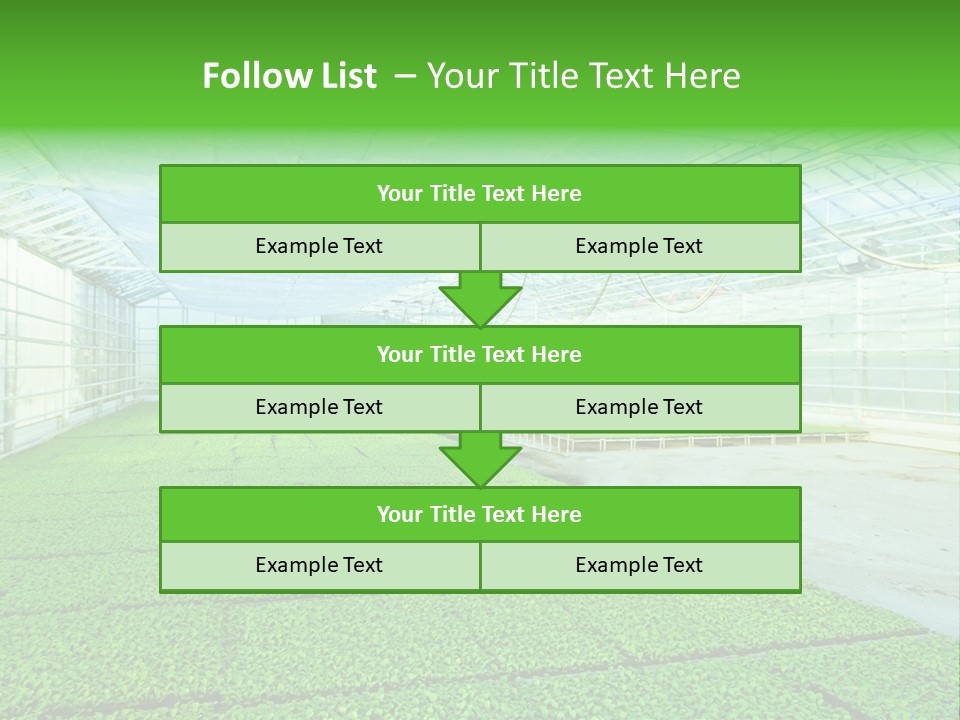 Follow List – Your Title Text Here

Your Title Text Here

Example Text

Example Text

Your Title Text Here

Example Text

Example Text

Your Title Text Here

Example Text

Example Text